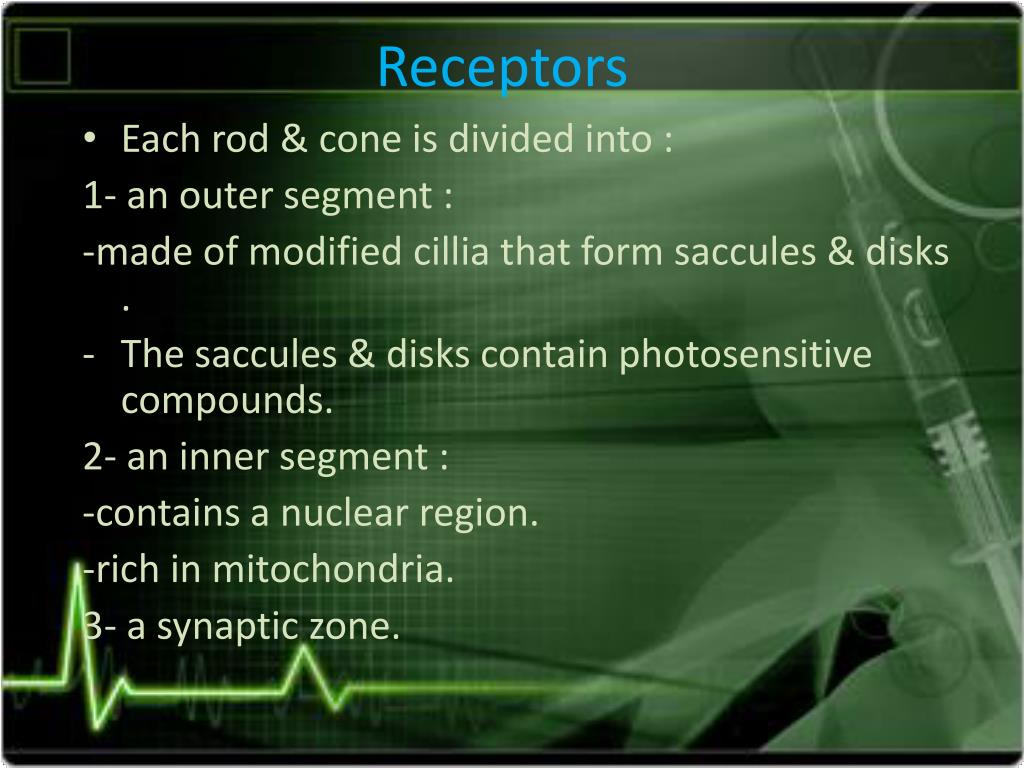 Receptors

• Each rod & cone is divided into :

1- an outer segment :

-made of modified cillia that form saccules & disks .

- The saccules & disks contain photosensitive compounds.

2- an inner segment :

-contains a nuclear region.

-rich in mitochondria.

3- a synaptic zone.